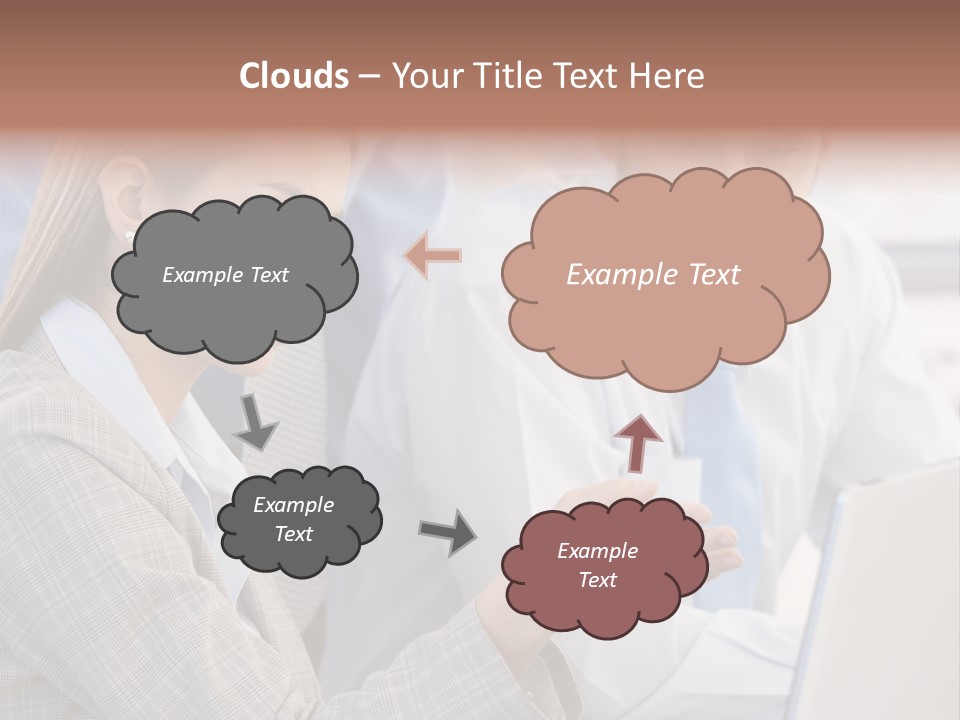 Clouds – Your Title Text Here

Example Text

Example Text

Example Text

Example Text